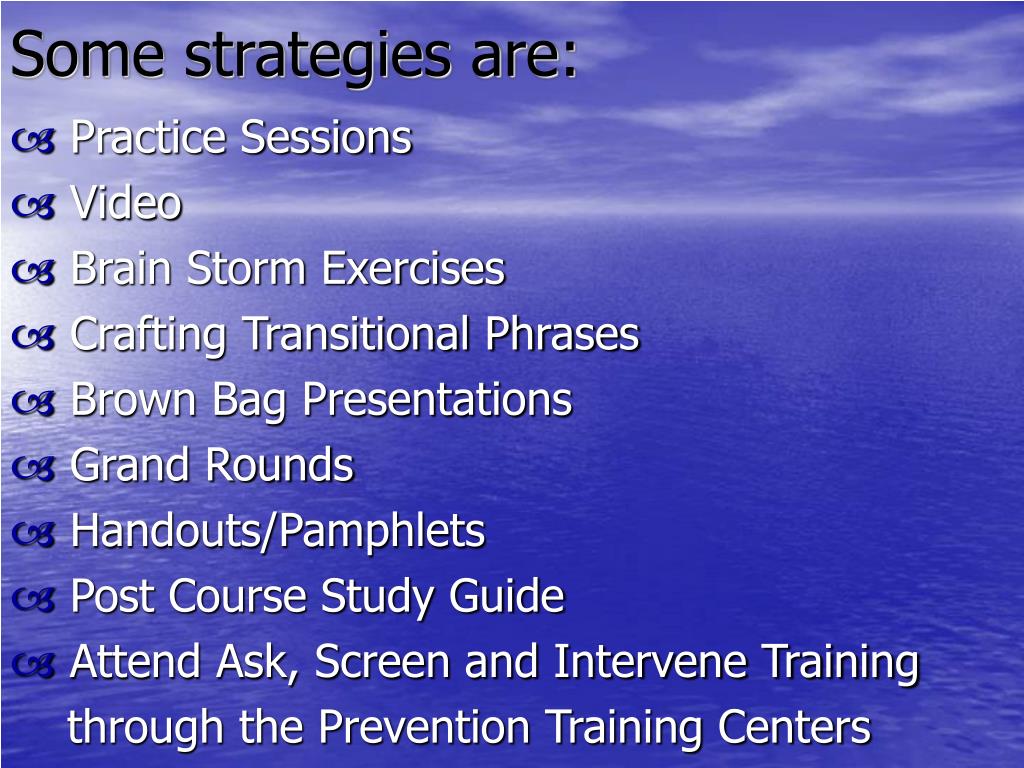 Some strategies are:

Practice Sessions
Video
Brain Storm Exercises
Crafting Transitional Phrases
Brown Bag Presentations
Grand Rounds
Handouts/Pamphlets
Post Course Study Guide
Attend Ask, Screen and Intervene Training through the Prevention Training Centers